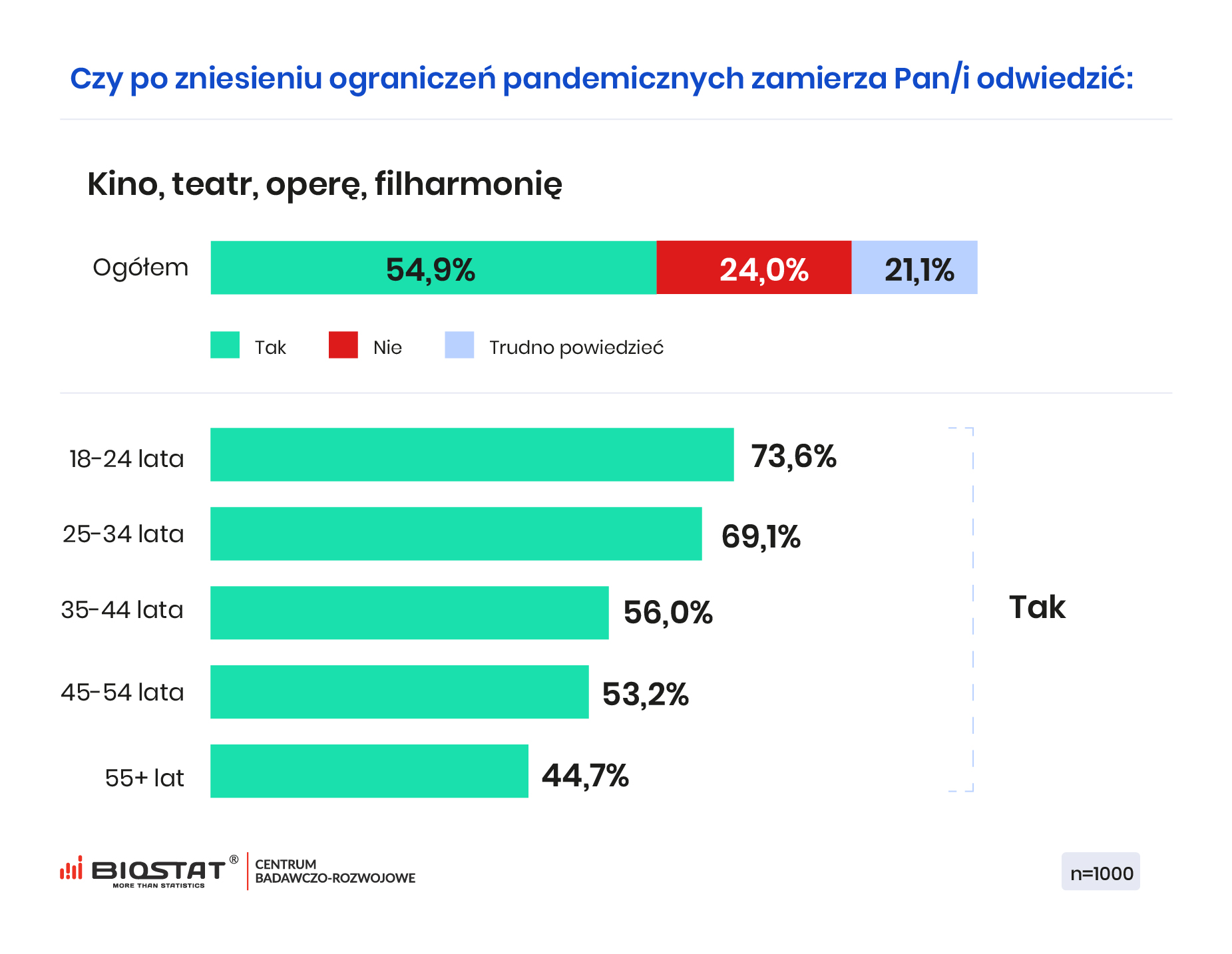 Czy po zniesieniu ograniczeń pandemicznych zamierza Pan/i odwiedzić:

Kino, teatr, operę, filharmonię

Ogółem 54,9% 24,0% 21,1%

Tak Nie Trudno powiedzieć

18-24 lata 73,6%
25-34 lata 69,1%
35-44 lata 56,0%
45-54 lata 53,2%
55+ lat 44,7%

Tak

BIOSTAT® MORE THAN STATISTICS CENTRUM BADAWCZO-ROZWOJOWE

n=1000